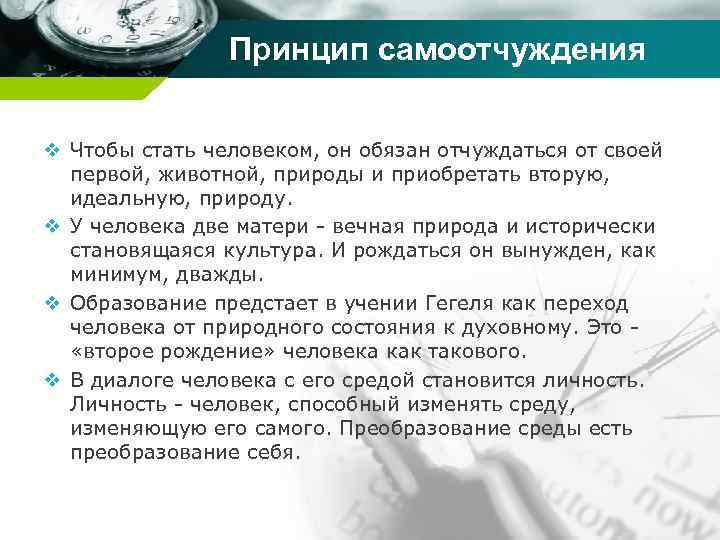 Принцип самоотчуждения

❖ Чтобы стать человеком, он обязан отчуждаться от своей первой, животной, природы и приобретать вторую, идеальную, природу.

❖ У человека две матери - вечная природа и исторически становящаяся культура. И рождаться он вынужден, как минимум, дважды.

❖ Образование предстает в учении Гегеля как переход человека от природного состояния к духовному. Это - «второе рождение» человека как такового.

❖ В диалоге человека с его средой становится личность. Личность - человек, способный изменять среду, изменяющую его самого. Преобразование среды есть преобразование себя.